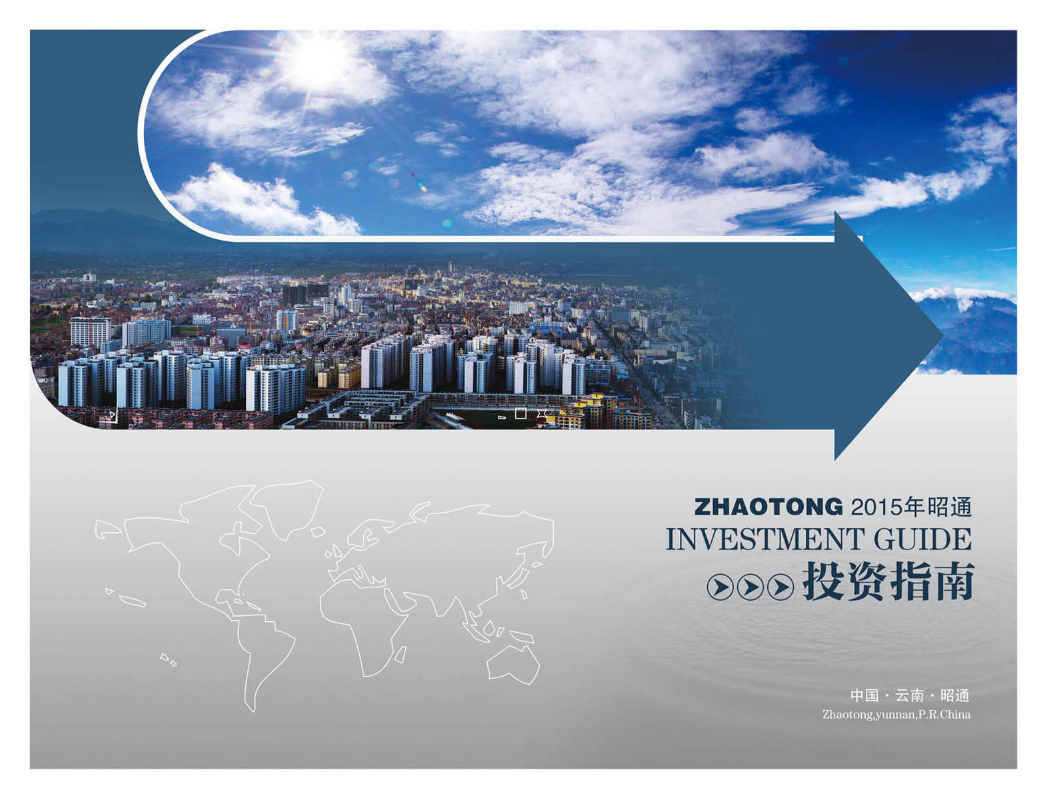 ZHAOTONG 2015年昭通
INVESTMENT GUIDE
投资指南

中国 · 云南 · 昭通
Zhaotong,yunnan,P.R.China